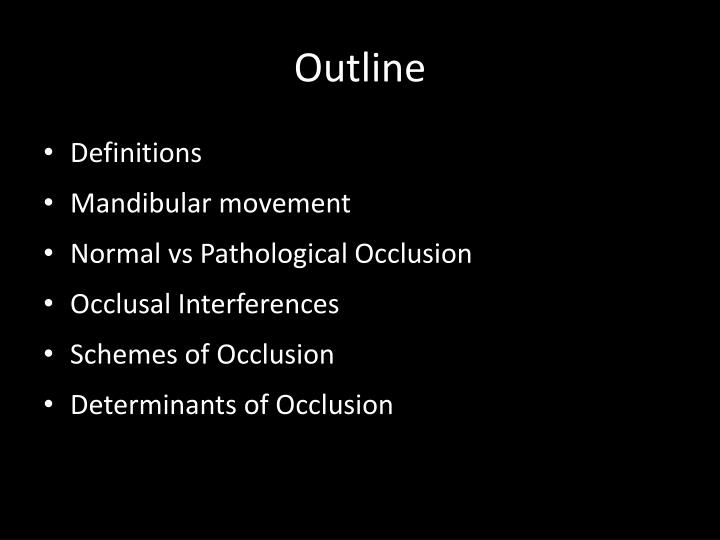 Outline

• Definitions
• Mandibular movement
• Normal vs Pathological Occlusion
• Occlusal Interferences
• Schemes of Occlusion
• Determinants of Occlusion